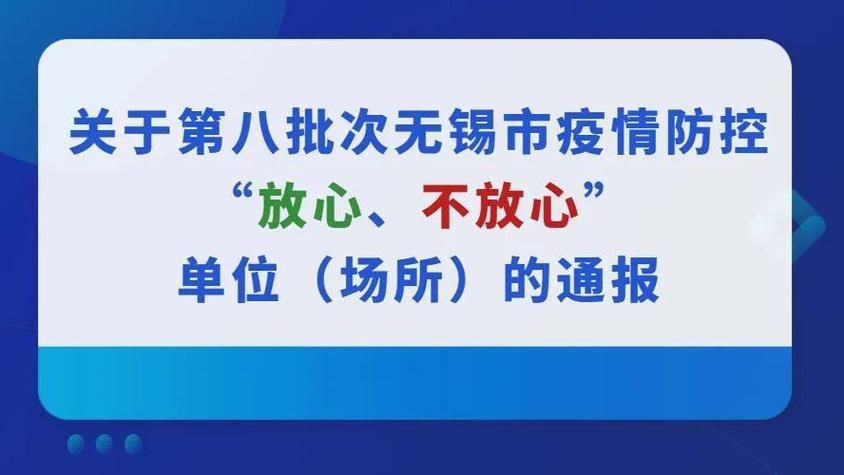 关于第八批次无锡市疫情防控
“放心、不放心”
单位（场所）的通报